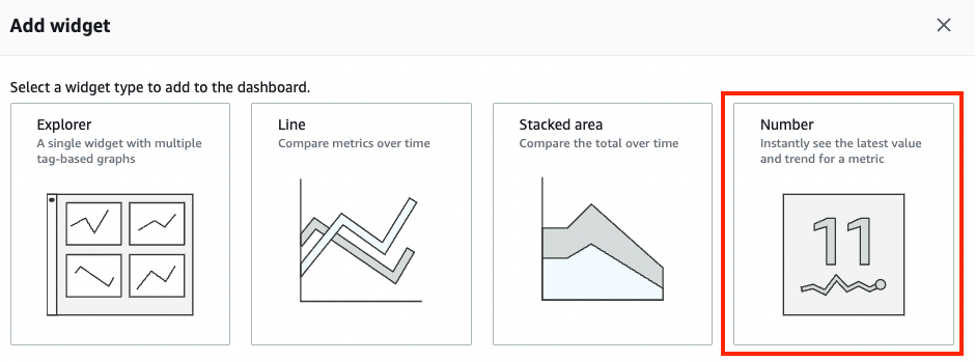 Add widget

×

Select a widget type to add to the dashboard.

Explorer
A single widget with multiple tag-based graphs

Line
Compare metrics over time

Stacked area
Compare the total over time

Number
Instantly see the latest value and trend for a metric

11